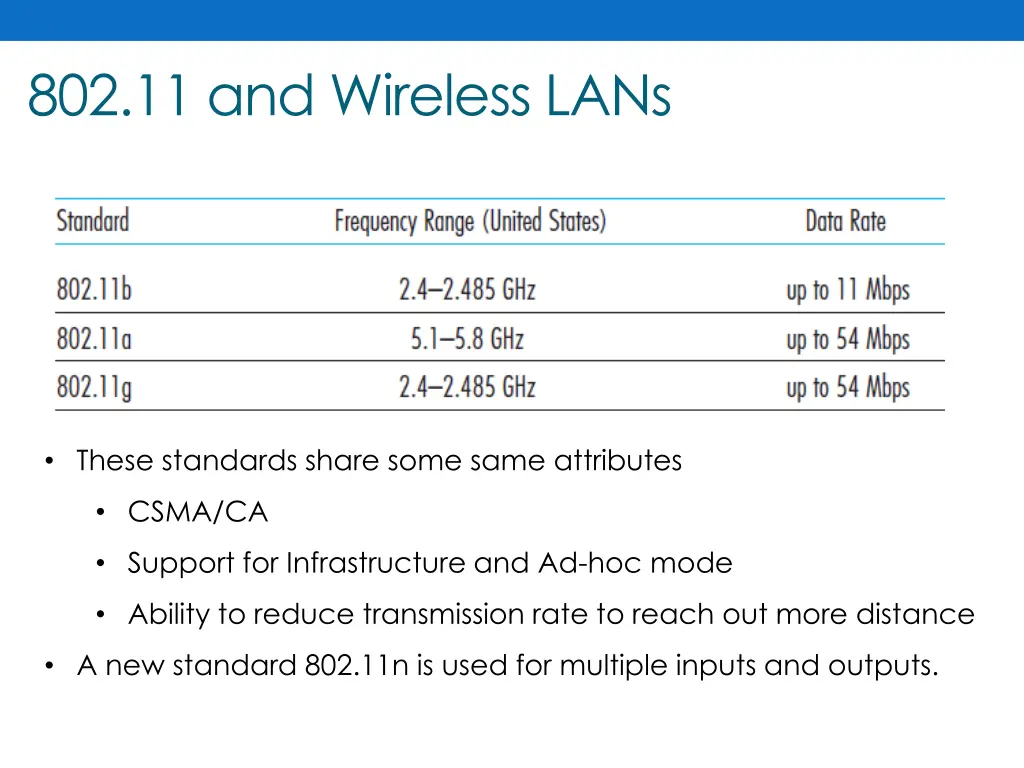 802.11 and Wireless LANs

| Standard | Frequency Range (United States) | Data Rate |
|---|---|---|
| 802.11b | 2.4–2.485 GHz | up to 11 Mbps |
| 802.11a | 5.1–5.8 GHz | up to 54 Mbps |
| 802.11g | 2.4–2.485 GHz | up to 54 Mbps |

• These standards share some same attributes
  • CSMA/CA
  • Support for Infrastructure and Ad-hoc mode
  • Ability to reduce transmission rate to reach out more distance
• A new standard 802.11n is used for multiple inputs and outputs.